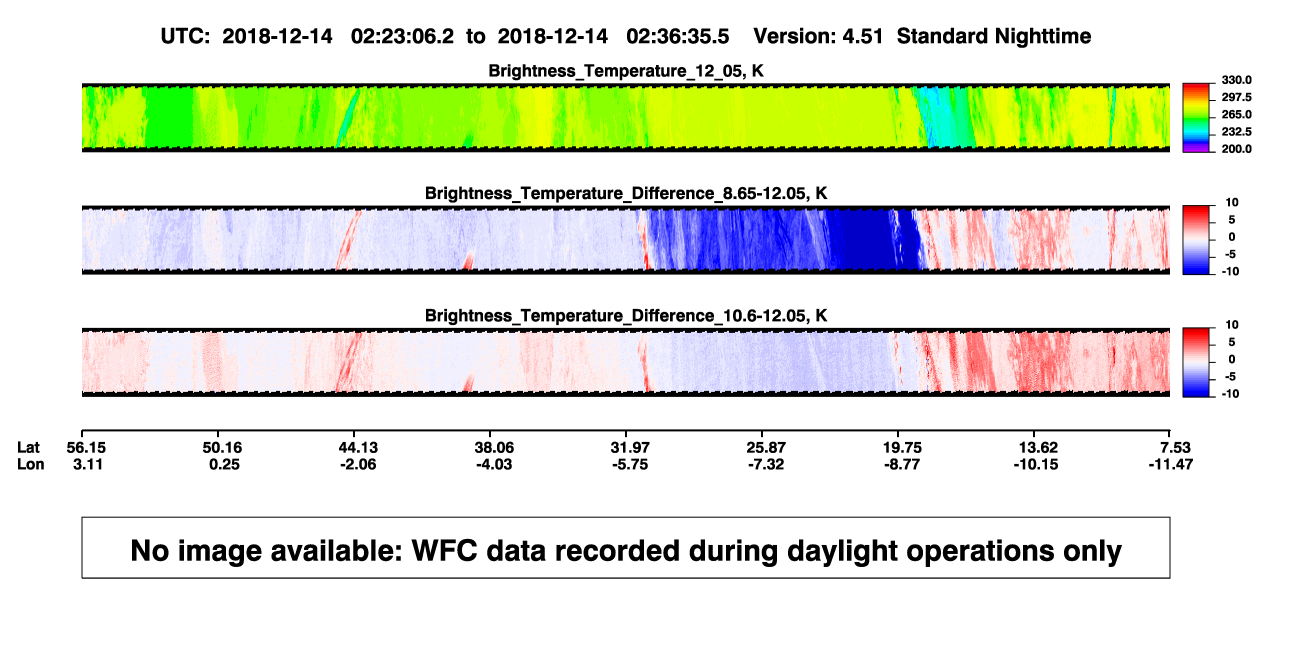 UTC: 2018-12-14 02:23:06.2 to 2018-12-14 02:36:35.5 Version: 4.51 Standard Nighttime

Brightness_Temperature_12_05, K

330.0
297.5
265.0
232.5
200.0

Brightness_Temperature_Difference_8.65-12.05, K

10
5
0
-5
-10

Brightness_Temperature_Difference_10.6-12.05, K

10
5
0
-5
-10

| Lat | 56.15 | 50.16 | 44.13 | 38.06 | 31.97 | 25.87 | 19.75 | 13.62 | 7.53 |
|---|---|---|---|---|---|---|---|---|---|
| Lon | 3.11 | 0.25 | -2.06 | -4.03 | -5.75 | -7.32 | -8.77 | -10.15 | -11.47 |

No image available: WFC data recorded during daylight operations only